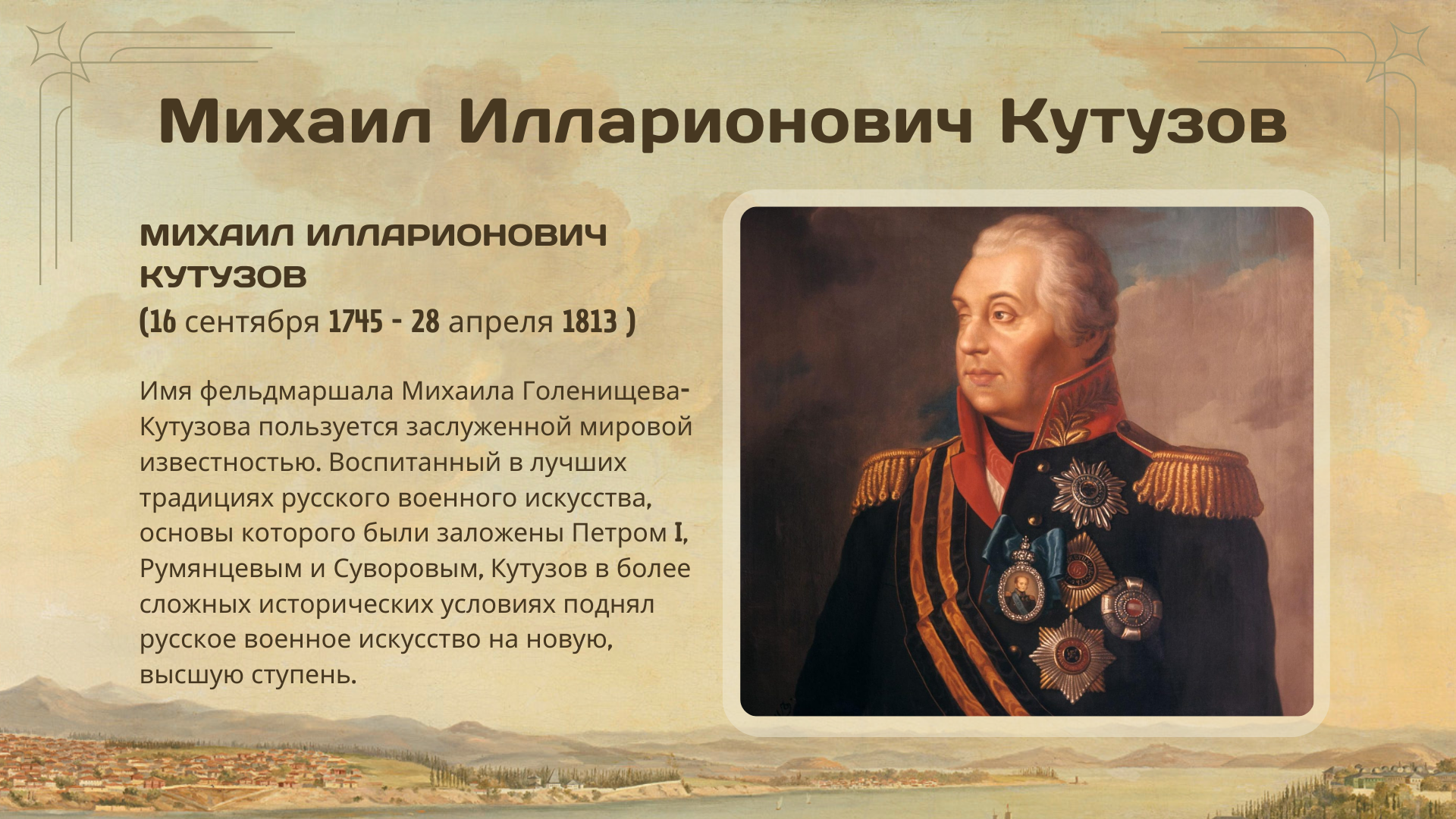 Михаил Илларионович Кутузов

МИХАИЛ ИЛЛАРИОНОВИЧ КУТУЗОВ
(16 сентября 1745 - 28 апреля 1813 )

Имя фельдмаршала Михаила Голенищева-Кутузова пользуется заслуженной мировой известностью. Воспитанный в лучших традициях русского военного искусства, основы которого были заложены Петром I, Румянцевым и Суворовым, Кутузов в более сложных исторических условиях поднял русское военное искусство на новую, высшую ступень.